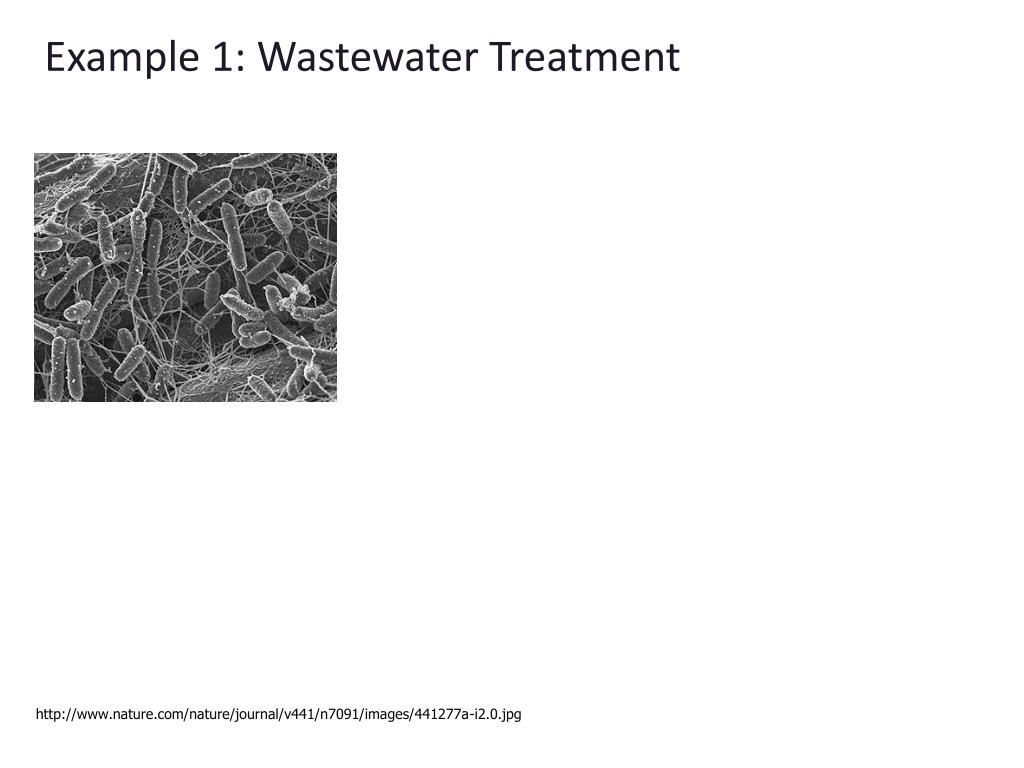 Example 1: Wastewater Treatment

http://www.nature.com/nature/journal/v441/n7091/images/441277a-i2.0.jpg